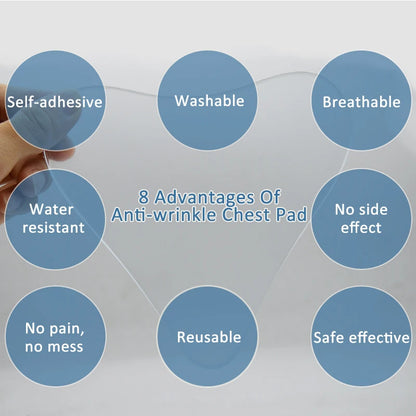 Self-adhesive

Washable

Breathable

Water resistant

8 Advantages Of Anti-wrinkle Chest Pad

No side effect

No pain, no mess

Reusable

Safe effective